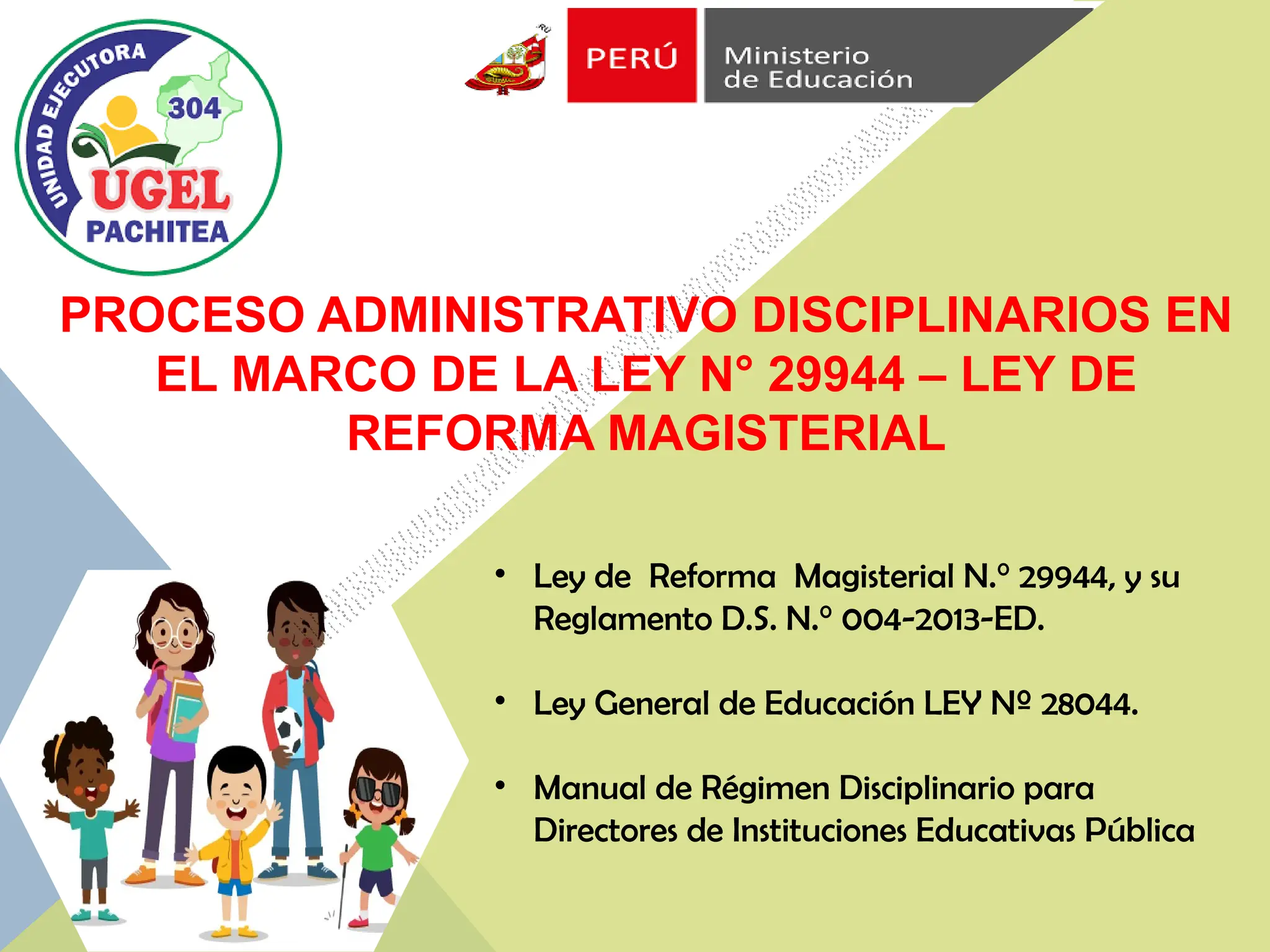 UNIDAD EJECUTORA 304 UGEL PACHITEA

PERÚ Ministerio de Educación

PROCESO ADMINISTRATIVO DISCIPLINARIOS EN EL MARCO DE LA LEY N° 29944 – LEY DE REFORMA MAGISTERIAL

• Ley de Reforma Magisterial N.° 29944, y su Reglamento D.S. N.° 004-2013-ED.

• Ley General de Educación LEY Nº 28044.

• Manual de Régimen Disciplinario para Directores de Instituciones Educativas Pública